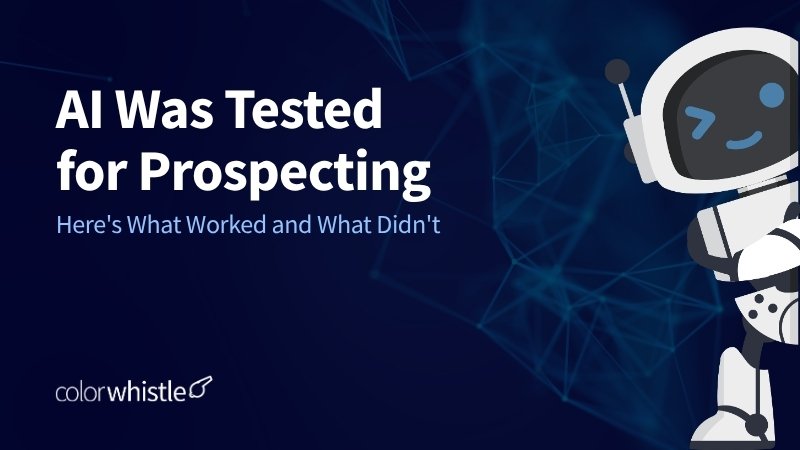 AI Was Tested for Prospecting

Here's What Worked and What Didn't

colorwhistle